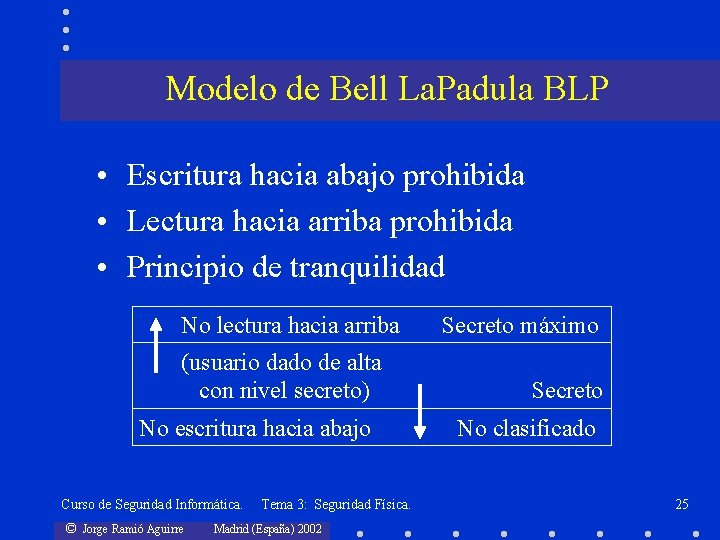 Modelo de Bell LaPadula BLP

• Escritura hacia abajo prohibida
• Lectura hacia arriba prohibida
• Principio de tranquilidad

| No lectura hacia arriba | Secreto máximo |
|---|---|
| (usuario dado de alta con nivel secreto) | Secreto |
| No escritura hacia abajo | No clasificado |

Curso de Seguridad Informática. Tema 3: Seguridad Física. 25

© Jorge Ramió Aguirre Madrid (España) 2002